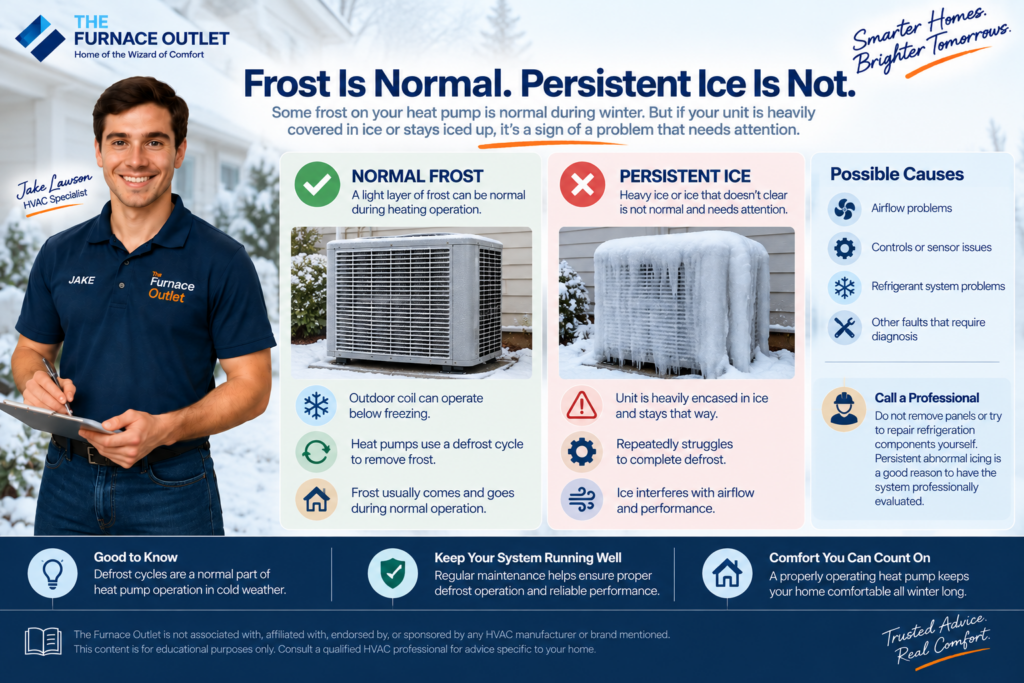 THE FURNACE OUTLET
Home of the Wizard of Comfort

Smarter Homes. Brighter Tomorrows.

Frost Is Normal. Persistent Ice Is Not.

Some frost on your heat pump is normal during winter. But if your unit is heavily covered in ice or stays iced up, it's a sign of a problem that needs attention.

Jake Lawson
HVAC Specialist

JAKE

The Furnace Outlet

NORMAL FROST
A light layer of frost can be normal during heating operation.

Outdoor coil can operate below freezing.

Heat pumps use a defrost cycle to remove frost.

Frost usually comes and goes during normal operation.

PERSISTENT ICE
Heavy ice or ice that doesn't clear is not normal and needs attention.

Unit is heavily encased in ice and stays that way.

Repeatedly struggles to complete defrost.

Ice interferes with airflow and performance.

Possible Causes

Airflow problems

Controls or sensor issues

Refrigerant system problems

Other faults that require diagnosis

Call a Professional
Do not remove panels or try to repair refrigeration components yourself. Persistent abnormal icing is a good reason to have the system professionally evaluated.

Good to Know
Defrost cycles are a normal part of heat pump operation in cold weather.

Keep Your System Running Well
Regular maintenance helps ensure proper defrost operation and reliable performance.

Comfort You Can Count On
A properly operating heat pump keeps your home comfortable all winter long.

The Furnace Outlet is not associated with, affiliated with, endorsed by, or sponsored by any HVAC manufacturer or brand mentioned. This content is for educational purposes only. Consult a qualified HVAC professional for advice specific to your home.

Trusted Advice. Real Comfort.